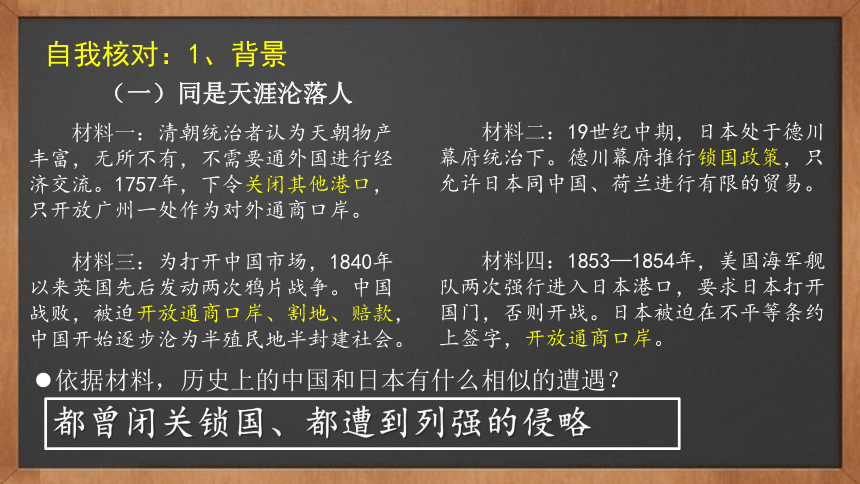 自我核对：1、背景

（一）同是天涯沦落人

材料一：清朝统治者认为天朝物产丰富，无所不有，不需要通外国进行经济交流。1757年，下令关闭其他港口，只开放广州一处作为对外通商口岸。

材料三：为打开中国市场，1840年以来英国先后发动两次鸦片战争。中国战败，被迫开放通商口岸、割地、赔款，中国开始逐步沦为半殖民地半封建社会。

材料二：19世纪中期，日本处于德川幕府统治下。德川幕府推行锁国政策，只允许日本同中国、荷兰进行有限的贸易。

材料四：1853—1854年，美国海军舰队两次强行进入日本港口，要求日本打开国门，否则开战。日本被迫在不平等条约上签字，开放通商口岸。

●依据材料，历史上的中国和日本有什么相似的遭遇？

都曾闭关锁国、都遭到列强的侵略